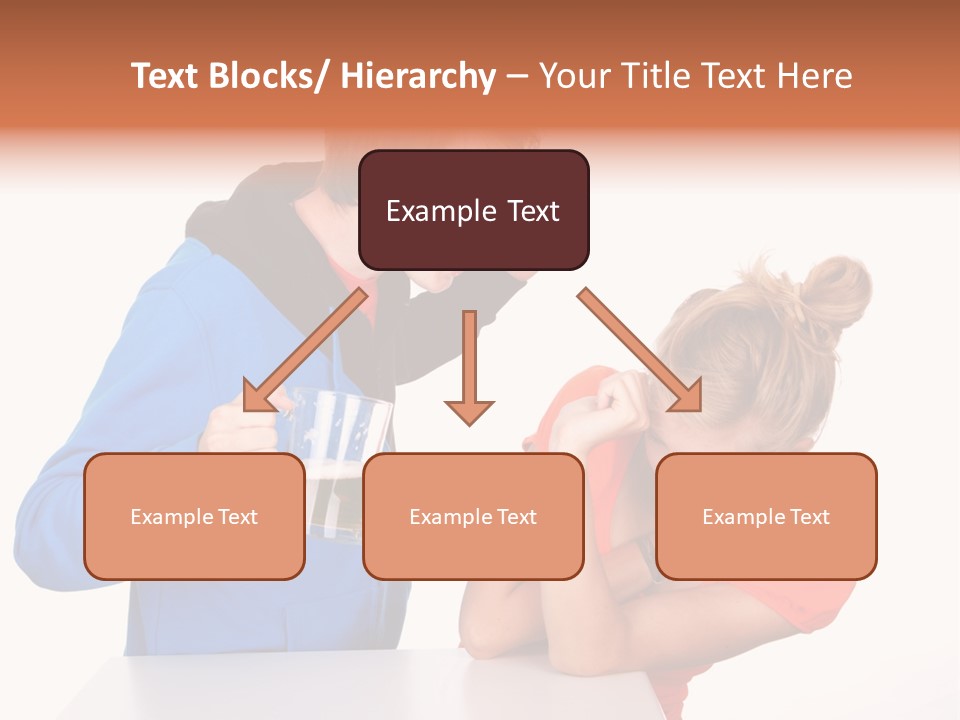 Text Blocks/ Hierarchy – Your Title Text Here

Example Text

Example Text

Example Text

Example Text